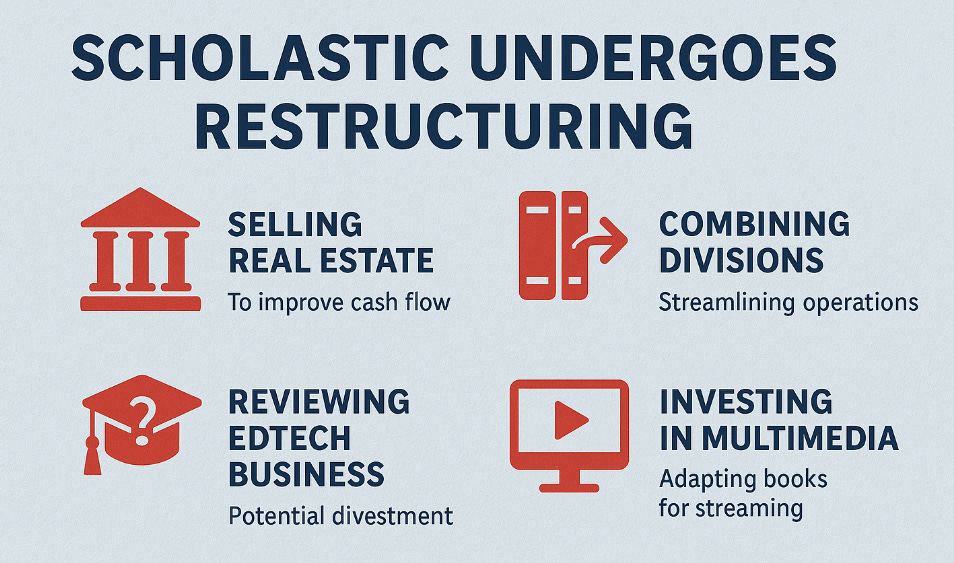 SCHOLASTIC UNDERGOES RESTRUCTURING

SELLING REAL ESTATE
To improve cash flow

COMBINING DIVISIONS
Streamlining operations

REVIEWING EDTECH BUSINESS
Potential divestment

INVESTING IN MULTIMEDIA
Adapting books for streaming